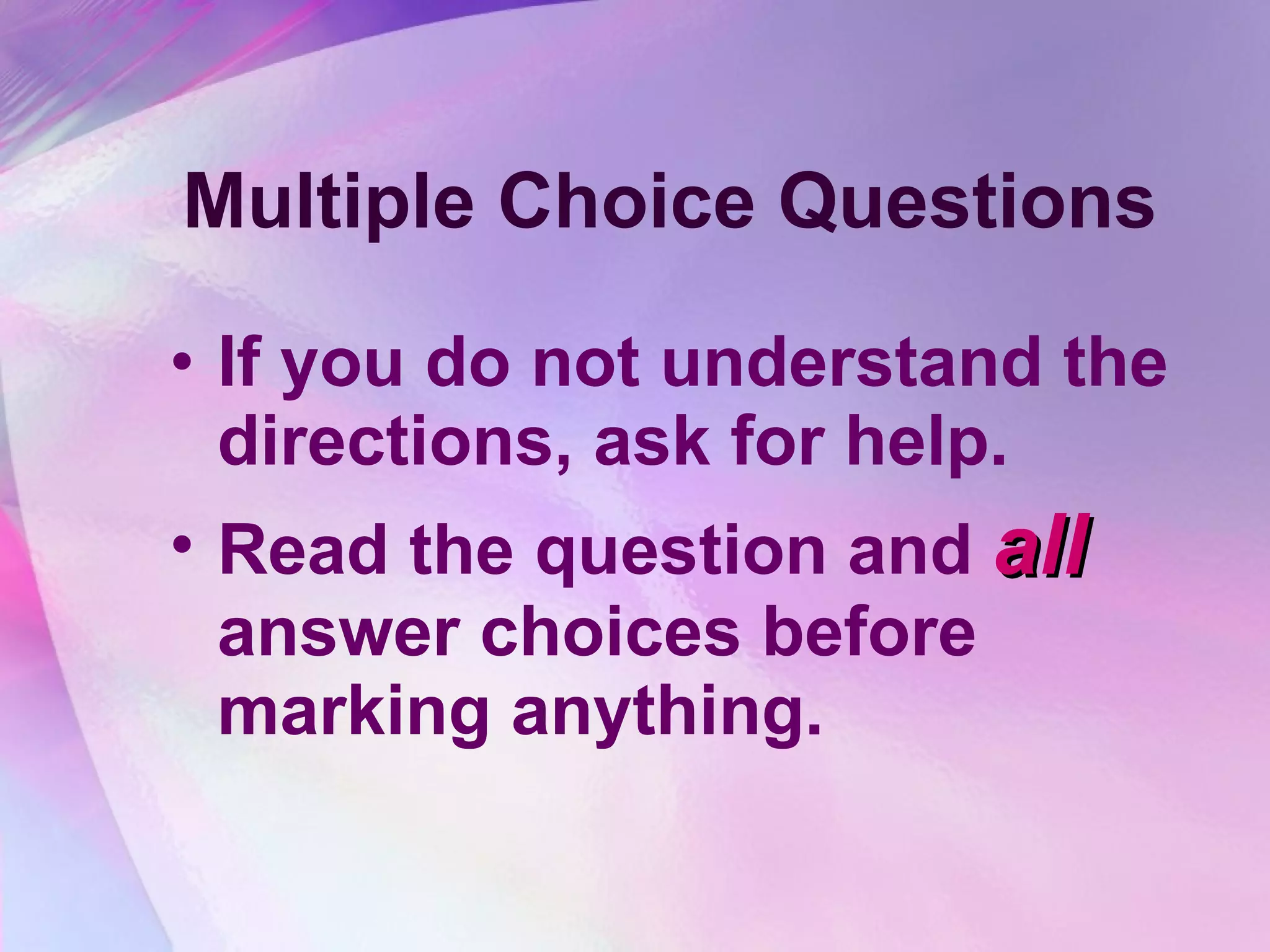 Multiple Choice Questions

• If you do not understand the directions, ask for help.

• Read the question and all answer choices before marking anything.